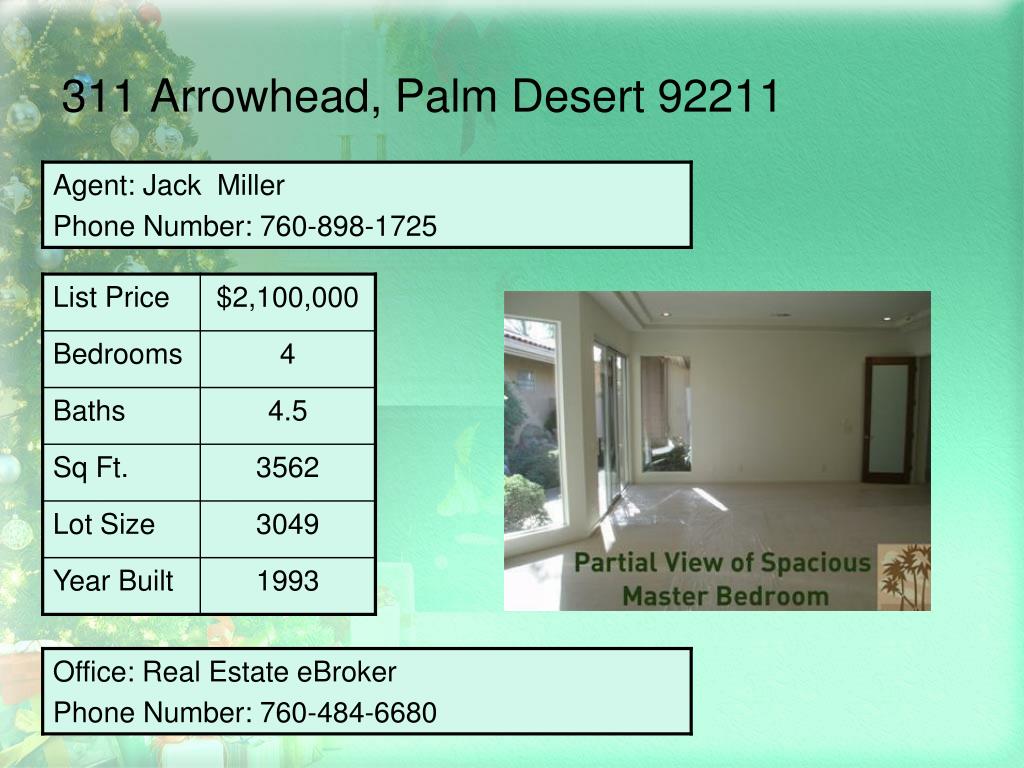 311 Arrowhead, Palm Desert 92211

Agent: Jack Miller
Phone Number: 760-898-1725

| List Price | $2,100,000 |
|---|---|
| Bedrooms | 4 |
| Baths | 4.5 |
| Sq Ft. | 3562 |
| Lot Size | 3049 |
| Year Built | 1993 |

Partial View of Spacious Master Bedroom

Office: Real Estate eBroker
Phone Number: 760-484-6680